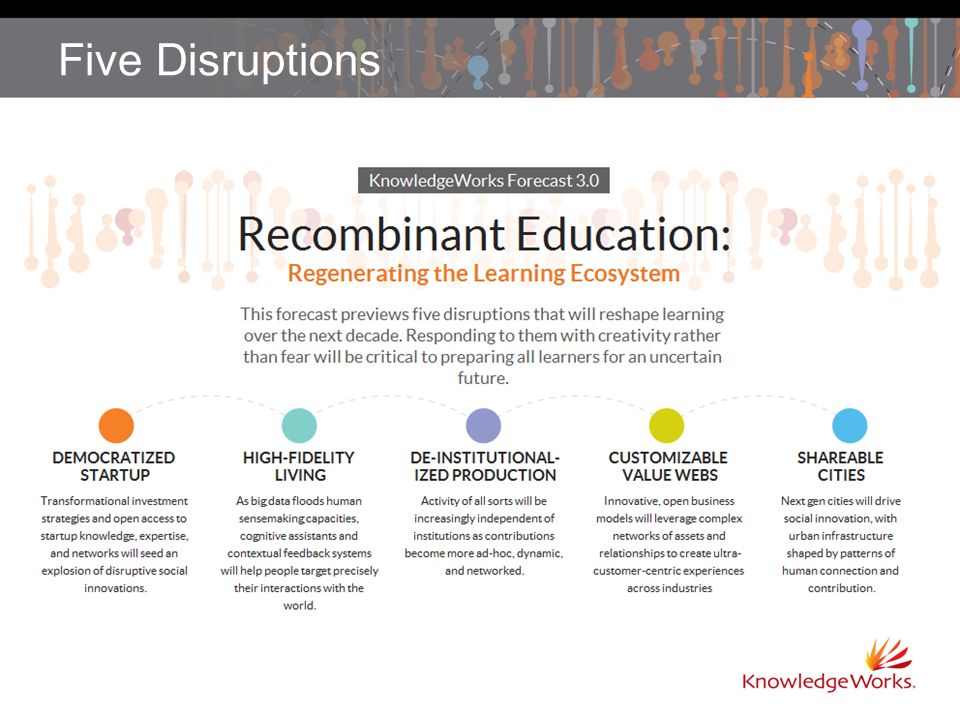 Five Disruptions

KnowledgeWorks Forecast 3.0

Recombinant Education:

Regenerating the Learning Ecosystem

This forecast previews five disruptions that will reshape learning over the next decade. Responding to them with creativity rather than fear will be critical to preparing all learners for an uncertain future.

DEMOCRATIZED STARTUP

Transformational investment strategies and open access to startup knowledge, expertise, and networks will seed an explosion of disruptive social innovations.

HIGH-FIDELITY LIVING

As big data floods human sensemaking capacities, cognitive assistants and contextual feedback systems will help people target precisely their interactions with the world.

DE-INSTITUTIONALIZED PRODUCTION

Activity of all sorts will be increasingly independent of institutions as contributions become more ad-hoc, dynamic, and networked.

CUSTOMIZABLE VALUE WEBS

Innovative, open business models will leverage complex networks of assets and relationships to create ultra-customer-centric experiences across industries

SHAREABLE CITIES

Next gen cities will drive social innovation, with urban infrastructure shaped by patterns of human connection and contribution.

KnowledgeWorks.